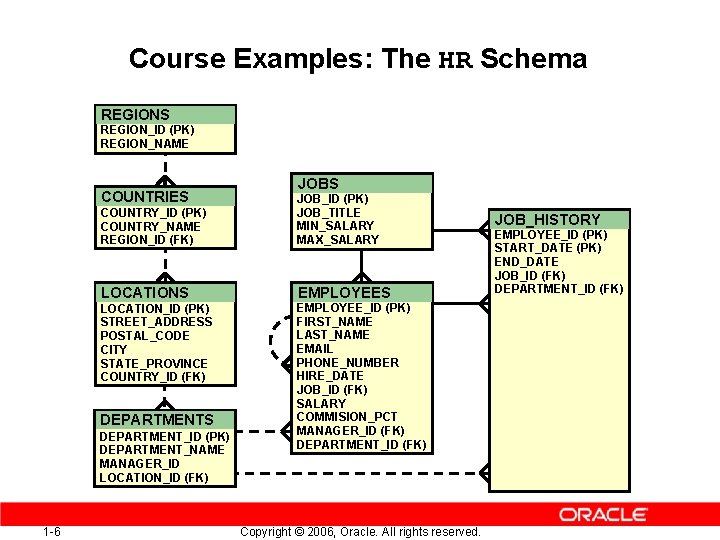 Course Examples: The HR Schema

REGIONS
REGION_ID (PK)
REGION_NAME

COUNTRIES
COUNTRY_ID (PK)
COUNTRY_NAME
REGION_ID (FK)

LOCATIONS
LOCATION_ID (PK)
STREET_ADDRESS
POSTAL_CODE
CITY
STATE_PROVINCE
COUNTRY_ID (FK)

DEPARTMENTS
DEPARTMENT_ID (PK)
DEPARTMENT_NAME
MANAGER_ID
LOCATION_ID (FK)

JOBS
JOB_ID (PK)
JOB_TITLE
MIN_SALARY
MAX_SALARY

EMPLOYEES
EMPLOYEE_ID (PK)
FIRST_NAME
LAST_NAME
EMAIL
PHONE_NUMBER
HIRE_DATE
JOB_ID (FK)
SALARY
COMMISION_PCT
MANAGER_ID (FK)
DEPARTMENT_ID (FK)

JOB_HISTORY
EMPLOYEE_ID (PK)
START_DATE (PK)
END_DATE
JOB_ID (FK)
DEPARTMENT_ID (FK)

ORACLE

1-6 Copyright © 2006, Oracle. All rights reserved.